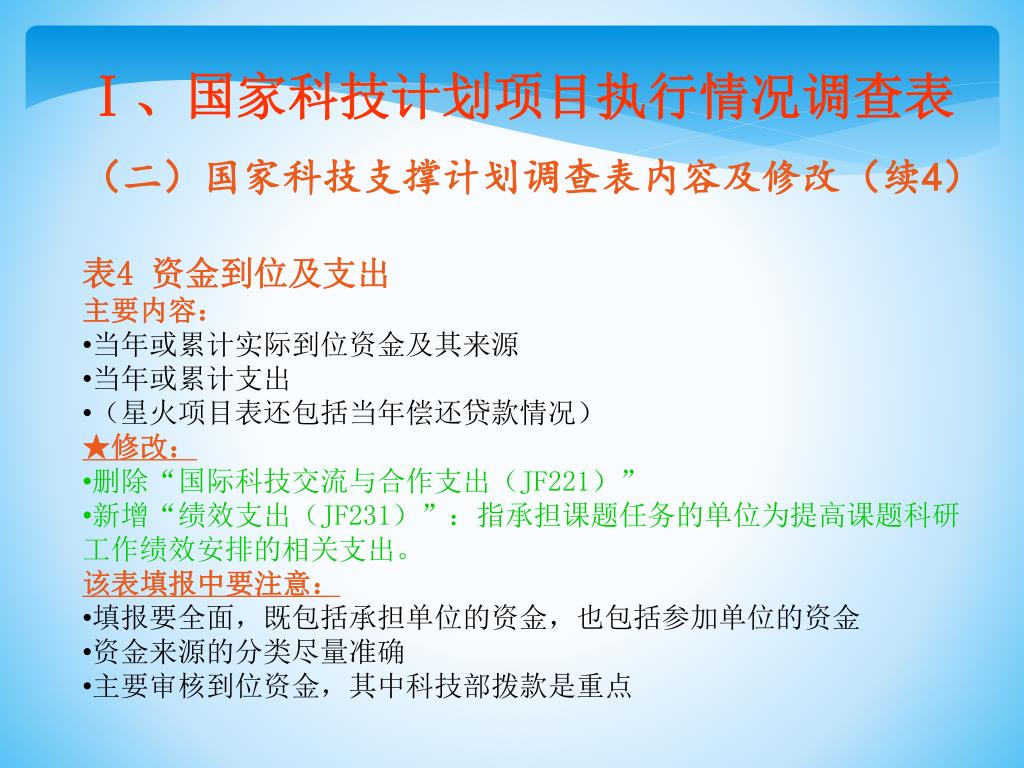 Ⅰ、国家科技计划项目执行情况调查表

（二）国家科技支撑计划调查表内容及修改（续4）

表4 资金到位及支出

主要内容：

•当年或累计实际到位资金及其来源

•当年或累计支出

•（星火项目表还包括当年偿还贷款情况）

★修改：

•删除“国际科技交流与合作支出（JF221）”

•新增“绩效支出（JF231）”：指承担课题任务的单位为提高课题科研工作绩效安排的相关支出。

该表填报中要注意：

•填报要全面，既包括承担单位的资金，也包括参加单位的资金

•资金来源的分类尽量准确

•主要审核到位资金，其中科技部拨款是重点